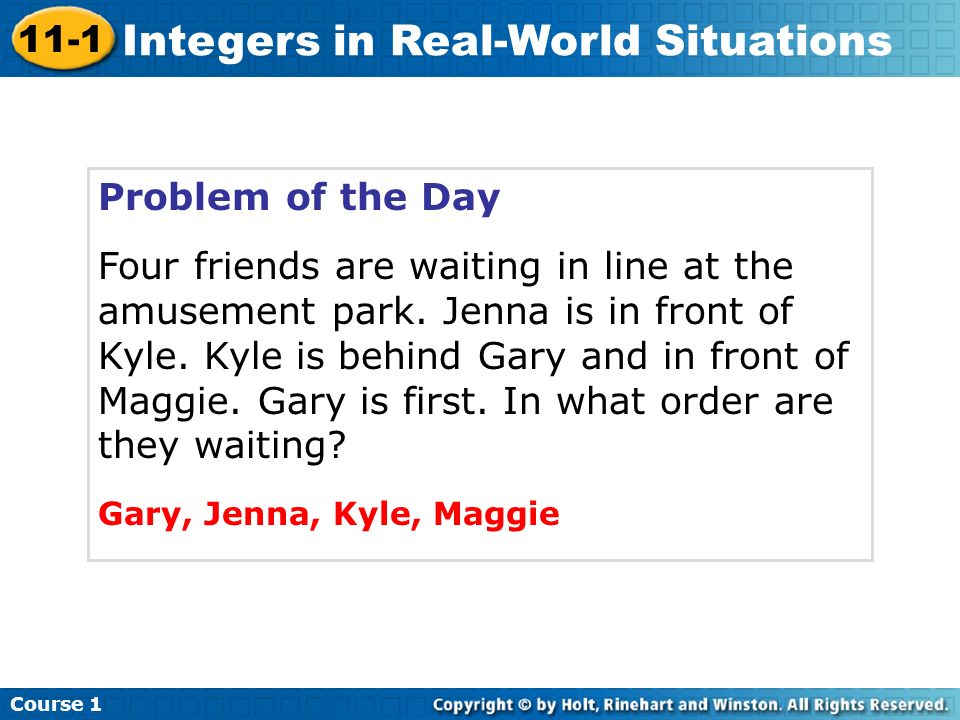 11-1 Integers in Real-World Situations

Problem of the Day

Four friends are waiting in line at the amusement park. Jenna is in front of Kyle. Kyle is behind Gary and in front of Maggie. Gary is first. In what order are they waiting?

Gary, Jenna, Kyle, Maggie

Course 1

Copyright © by Holt, Rinehart and Winston. All Rights Reserved.